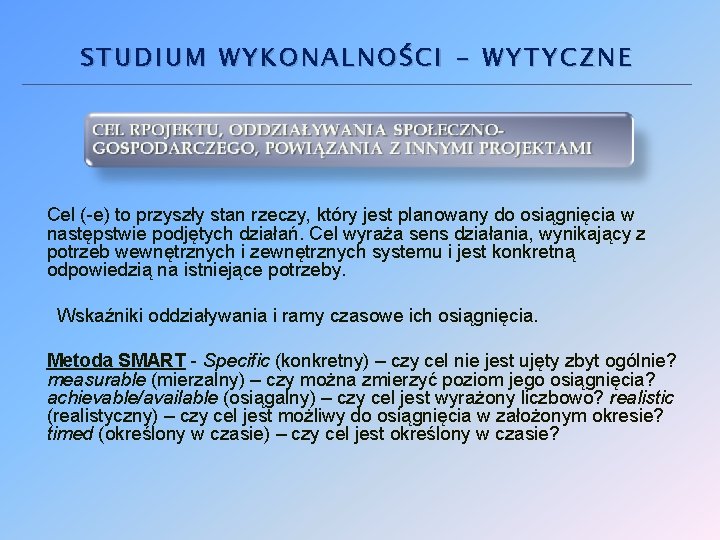 STUDIUM WYKONALNOŚCI – WYTYCZNE

CEL RPOJEKTU, ODDZIAŁYWANIA SPOŁECZNO-GOSPODARCZEGO, POWIĄZANIA Z INNYMI PROJEKTAMI

Cel (-e) to przyszły stan rzeczy, który jest planowany do osiągnięcia w następstwie podjętych działań. Cel wyraża sens działania, wynikający z potrzeb wewnętrznych i zewnętrznych systemu i jest konkretną odpowiedzią na istniejące potrzeby.

Wskaźniki oddziaływania i ramy czasowe ich osiągnięcia.

Metoda SMART - Specific (konkretny) – czy cel nie jest ujęty zbyt ogólnie? measurable (mierzalny) – czy można zmierzyć poziom jego osiągnięcia? achievable/available (osiągalny) – czy cel jest wyrażony liczbowo? realistic (realistyczny) – czy cel jest możliwy do osiągnięcia w założonym okresie? timed (określony w czasie) – czy cel jest określony w czasie?